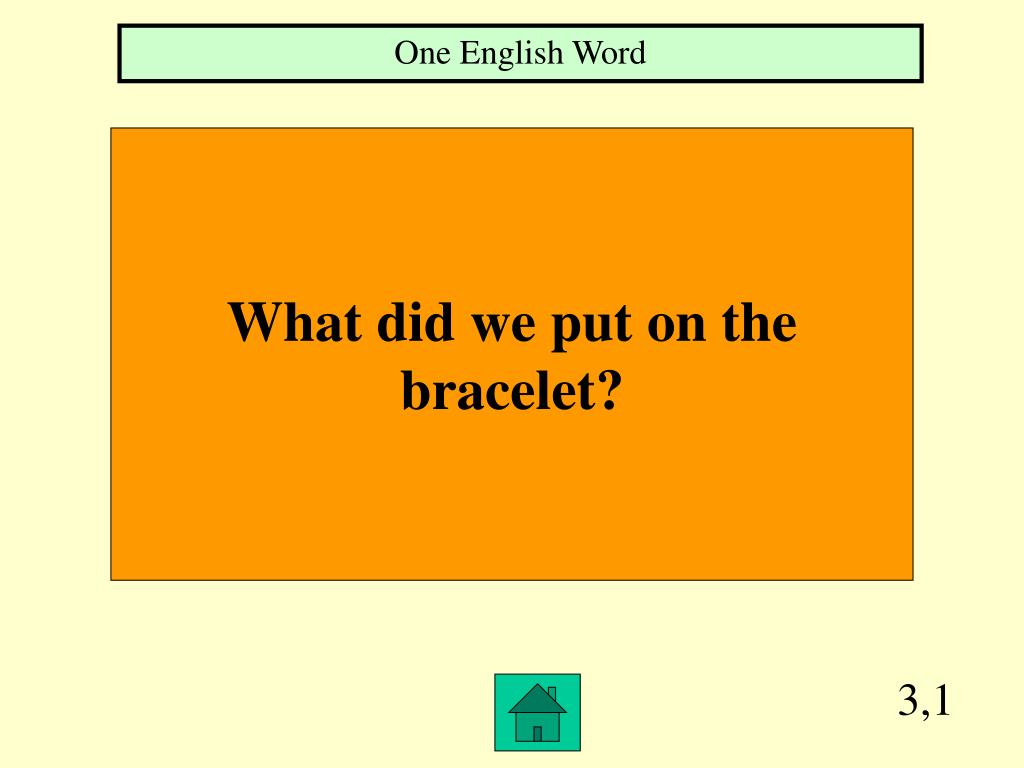 One English Word

What did we put on the bracelet?

3,1